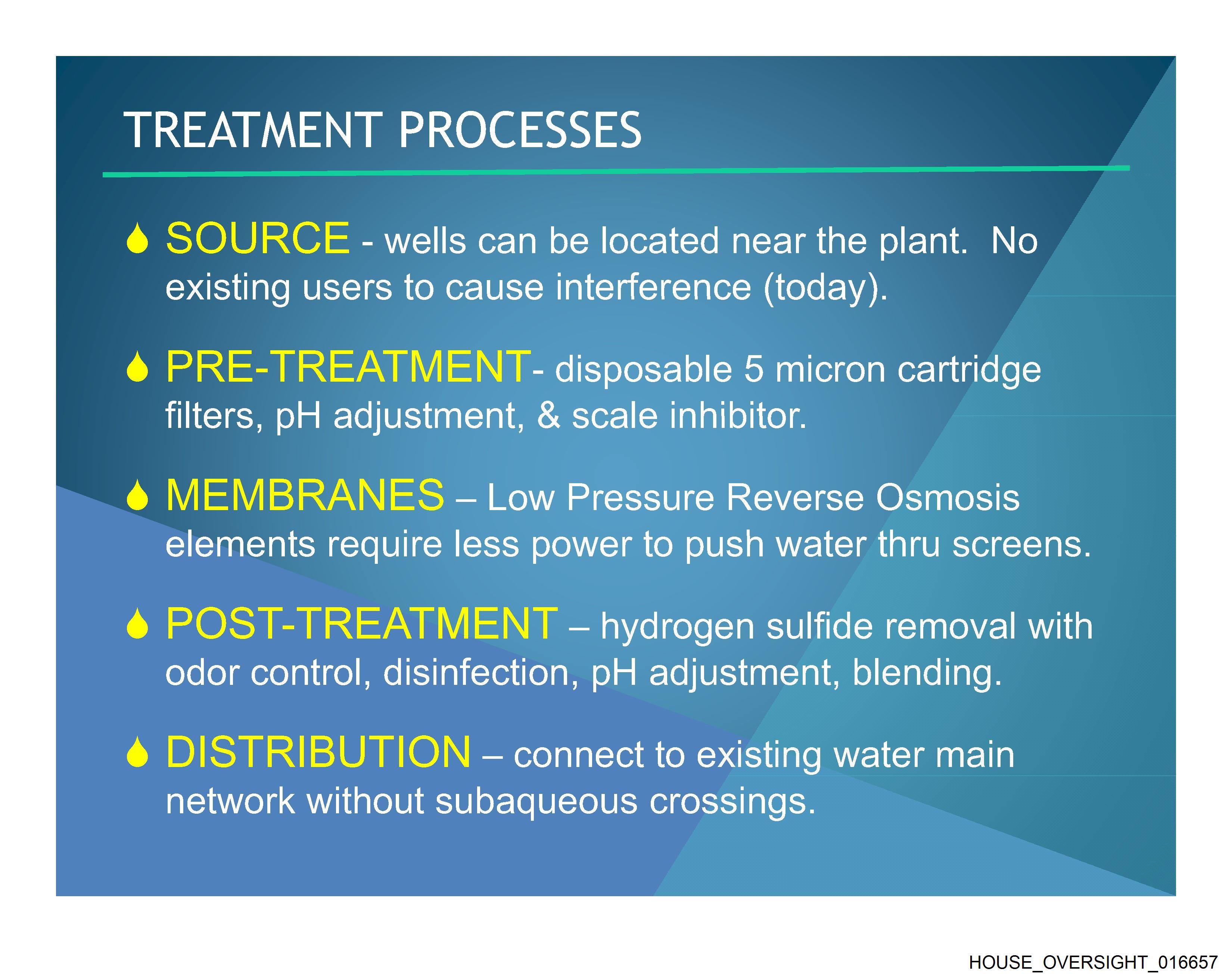 TREATMENT PROCESSES

SOURCE - wells can be located near the plant. No existing users to cause interference (today).

PRE-TREATMENT- disposable 5 micron cartridge filters, pH adjustment, & scale inhibitor.

MEMBRANES – Low Pressure Reverse Osmosis elements require less power to push water thru screens.

POST-TREATMENT – hydrogen sulfide removal with odor control, disinfection, pH adjustment, blending.

DISTRIBUTION – connect to existing water main network without subaqueous crossings.

HOUSE_OVERSIGHT_016657